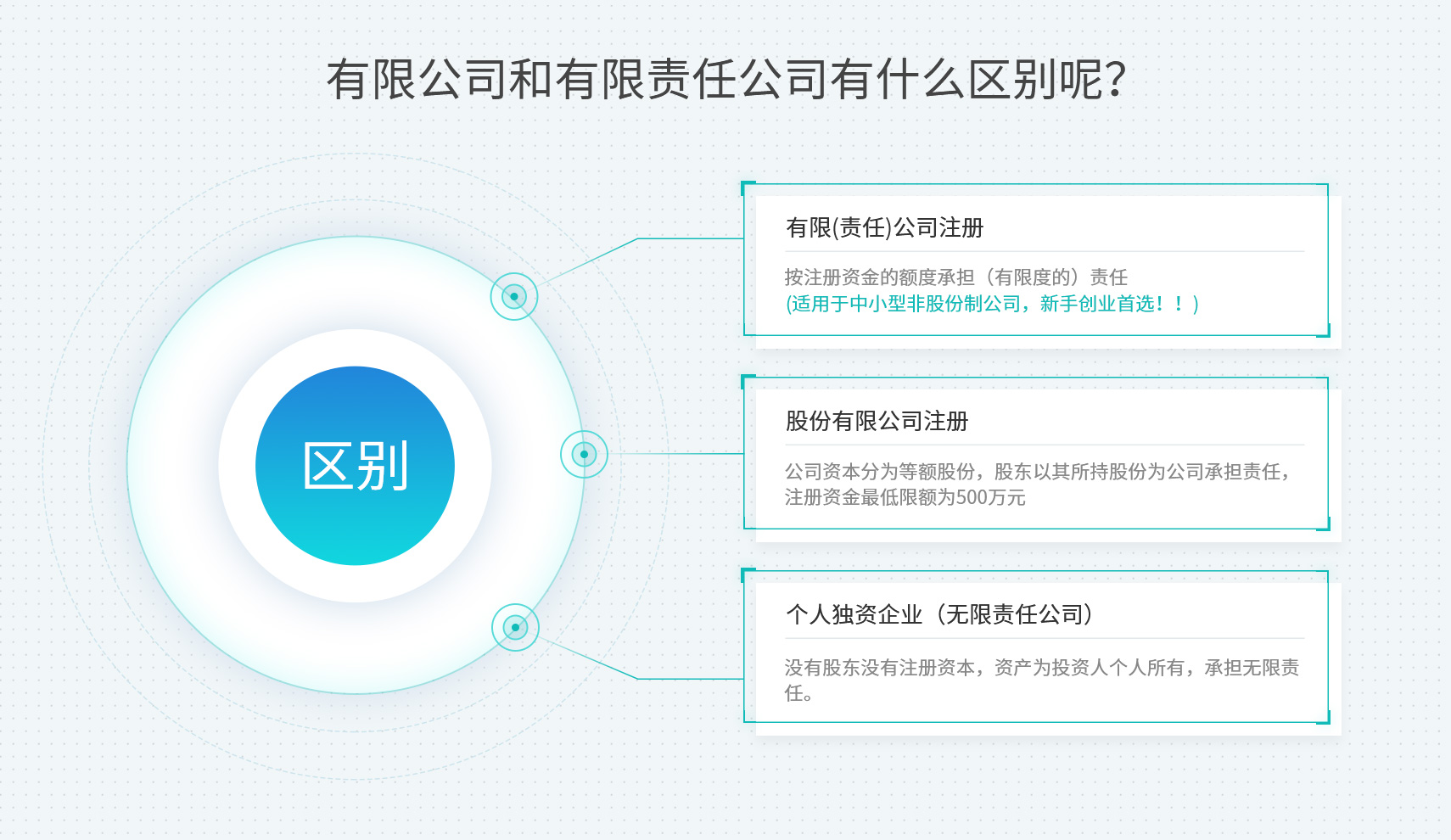 有限公司和有限责任公司有什么区别呢?

区别

有限(责任)公司注册

按注册资金的额度承担（有限度的）责任
(适用于中小型非股份制公司，新手创业首选！！)

股份有限公司注册

公司资本分为等额股份，股东以其所持股份为公司承担责任，注册资金最低限额为500万元

个人独资企业（无限责任公司）

没有股东没有注册资本，资产为投资人个人所有，承担无限责任。